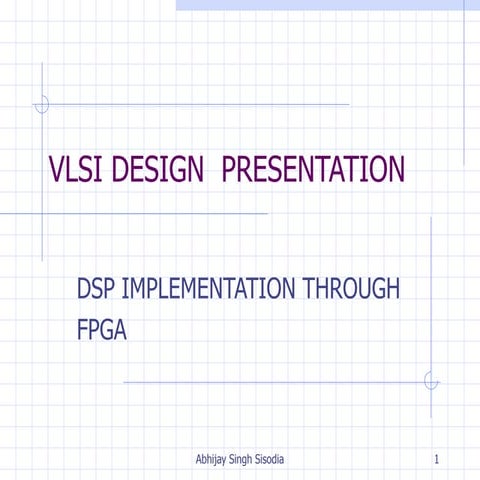 VLSI DESIGN PRESENTATION

DSP IMPLEMENTATION THROUGH FPGA

Abhijay Singh Sisodia

1